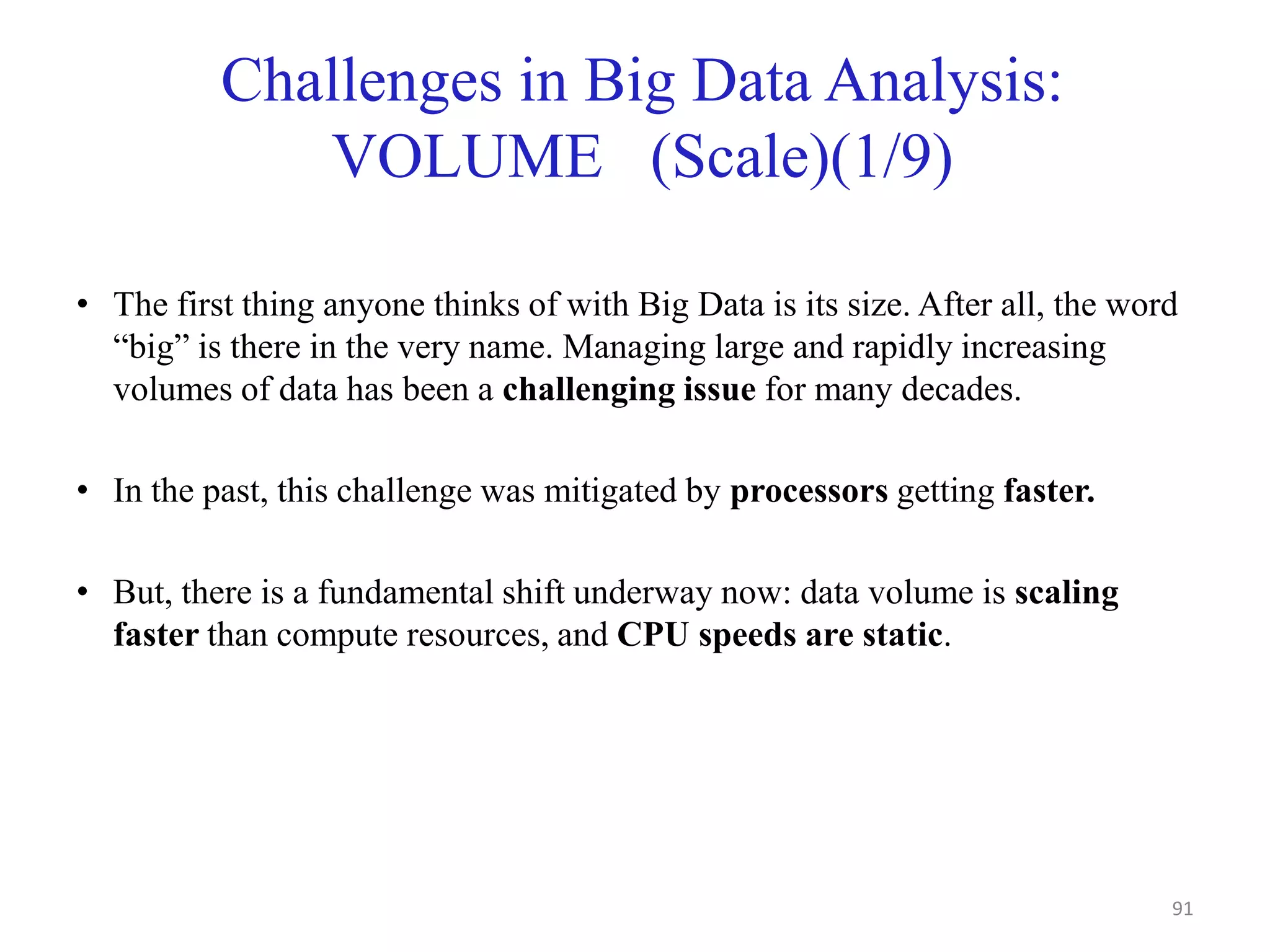 Challenges in Big Data Analysis: VOLUME (Scale)(1/9)

• The first thing anyone thinks of with Big Data is its size. After all, the word “big” is there in the very name. Managing large and rapidly increasing volumes of data has been a challenging issue for many decades.

• In the past, this challenge was mitigated by processors getting faster.

• But, there is a fundamental shift underway now: data volume is scaling faster than compute resources, and CPU speeds are static.

91